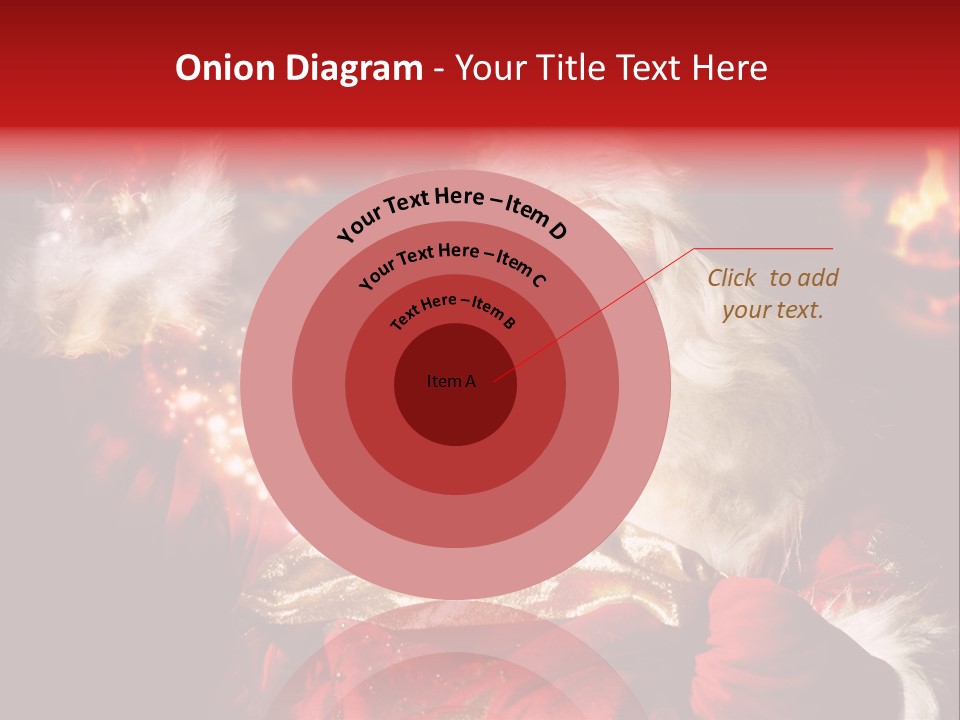 Onion Diagram - Your Title Text Here

Your Text Here – Item D

Your Text Here – Item C

Text Here – Item B

Item A

Click to add your text.